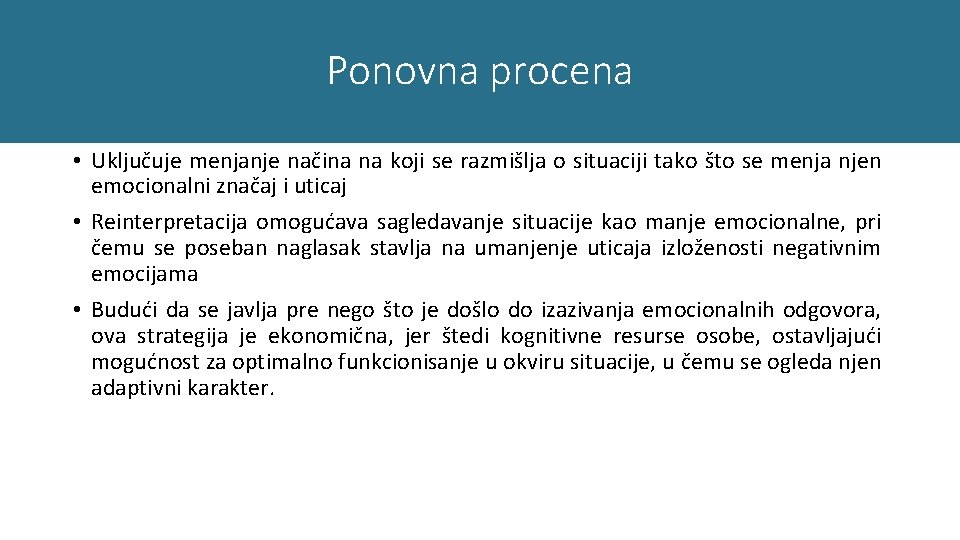 Ponovna procena

• Uključuje menjanje načina na koji se razmišlja o situaciji tako što se menja njen emocionalni značaj i uticaj

• Reinterpretacija omogućava sagledavanje situacije kao manje emocionalne, pri čemu se poseban naglasak stavlja na umanjenje uticaja izloženosti negativnim emocijama

• Budući da se javlja pre nego što je došlo do izazivanja emocionalnih odgovora, ova strategija je ekonomična, jer štedi kognitivne resurse osobe, ostavljajući mogućnost za optimalno funkcionisanje u okviru situacije, u čemu se ogleda njen adaptivni karakter.